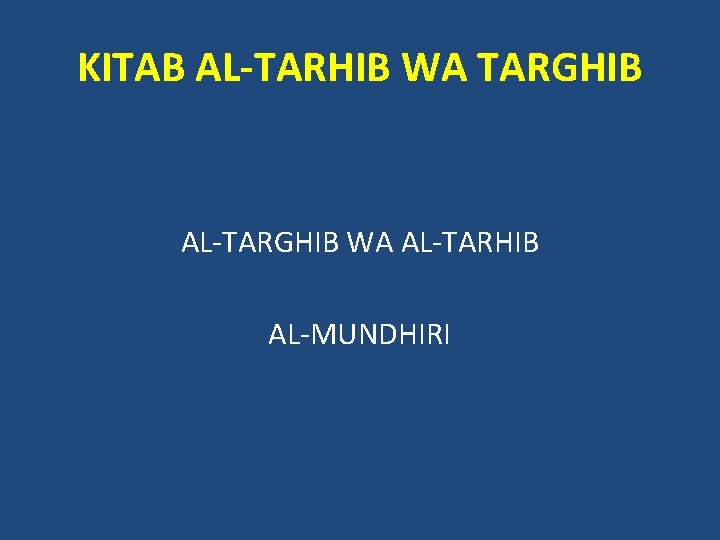 KITAB AL-TARHIB WA TARGHIB

AL-TARGHIB WA AL-TARHIB

AL-MUNDHIRI